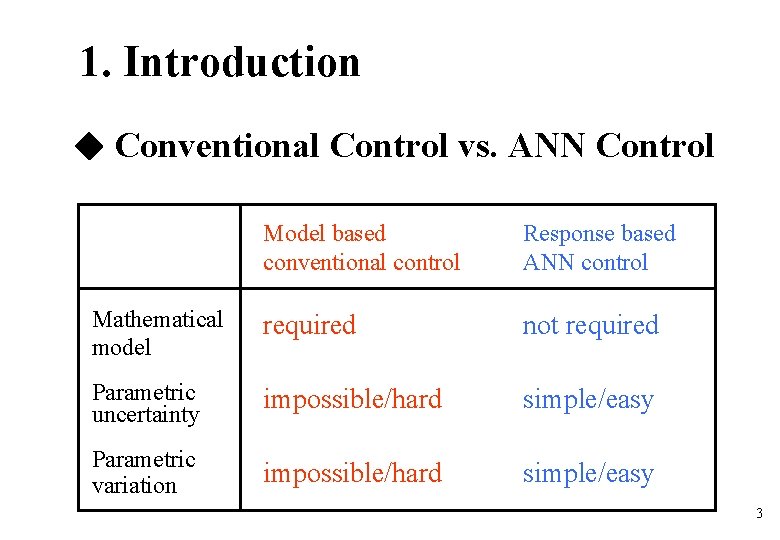 1. Introduction

◆ Conventional Control vs. ANN Control

| | Model based conventional control | Response based ANN control |
|---|---|---|
| Mathematical model | required | not required |
| Parametric uncertainty | impossible/hard | simple/easy |
| Parametric variation | impossible/hard | simple/easy |

3